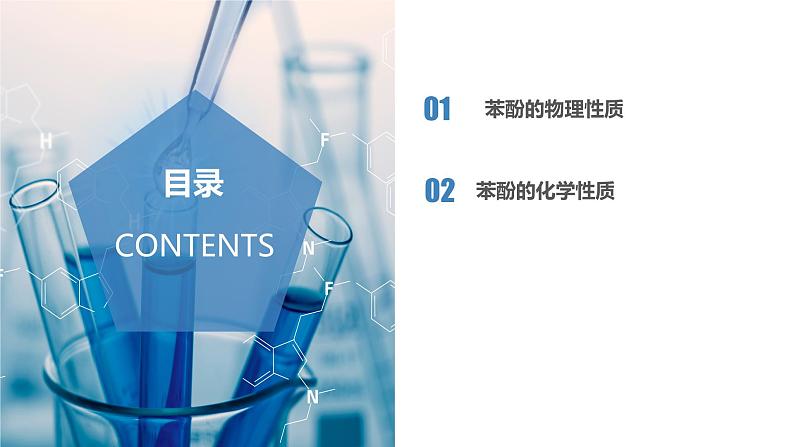 目录

CONTENTS

01 苯酚的物理性质

02 苯酚的化学性质